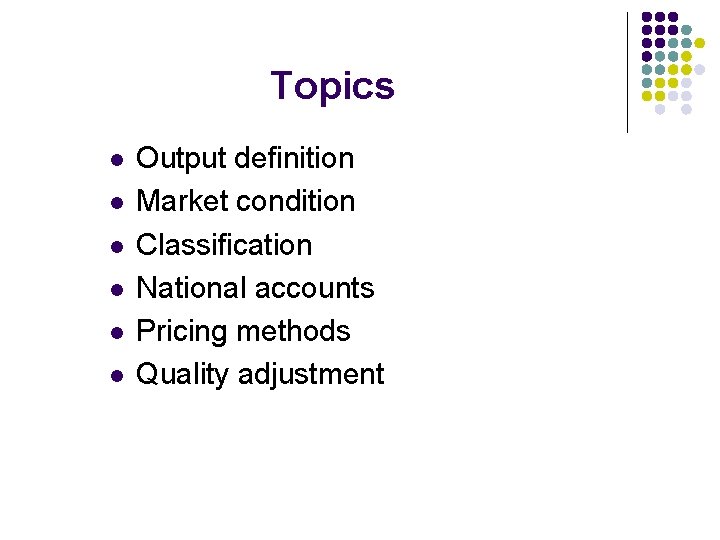 Topics

- Output definition
- Market condition
- Classification
- National accounts
- Pricing methods
- Quality adjustment